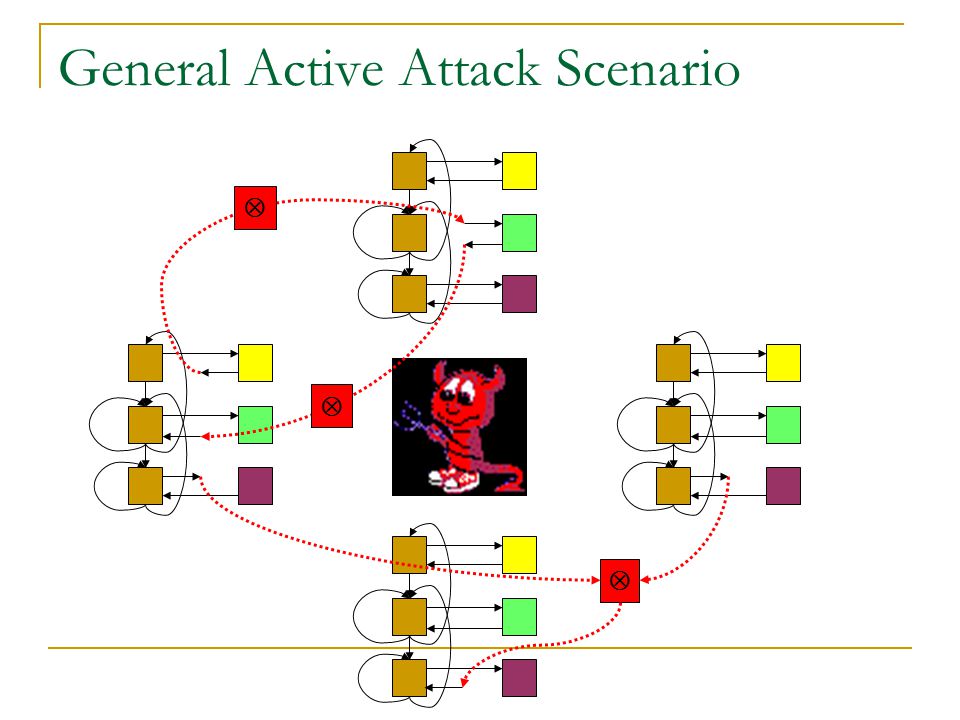 General Active Attack Scenario

$\otimes$

$\otimes$

$\otimes$